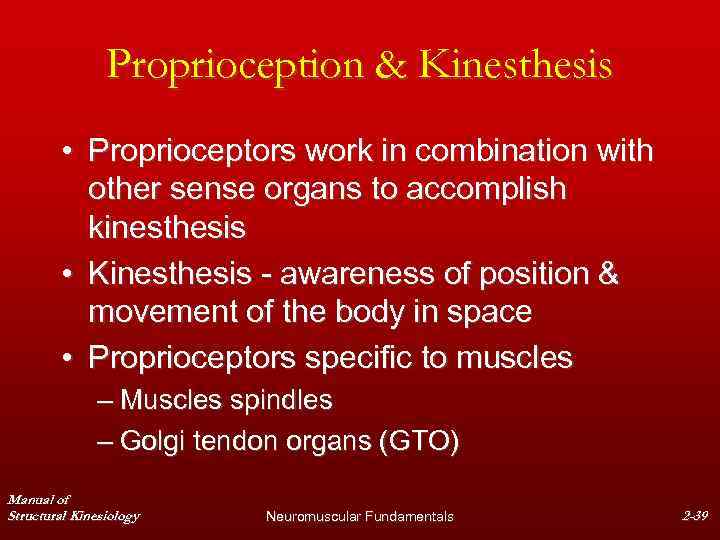 Proprioception & Kinesthesis

• Proprioceptors work in combination with other sense organs to accomplish kinesthesis

• Kinesthesis - awareness of position & movement of the body in space

• Proprioceptors specific to muscles

– Muscles spindles

– Golgi tendon organs (GTO)

Manual of Structural Kinesiology

Neuromuscular Fundamentals

2-39